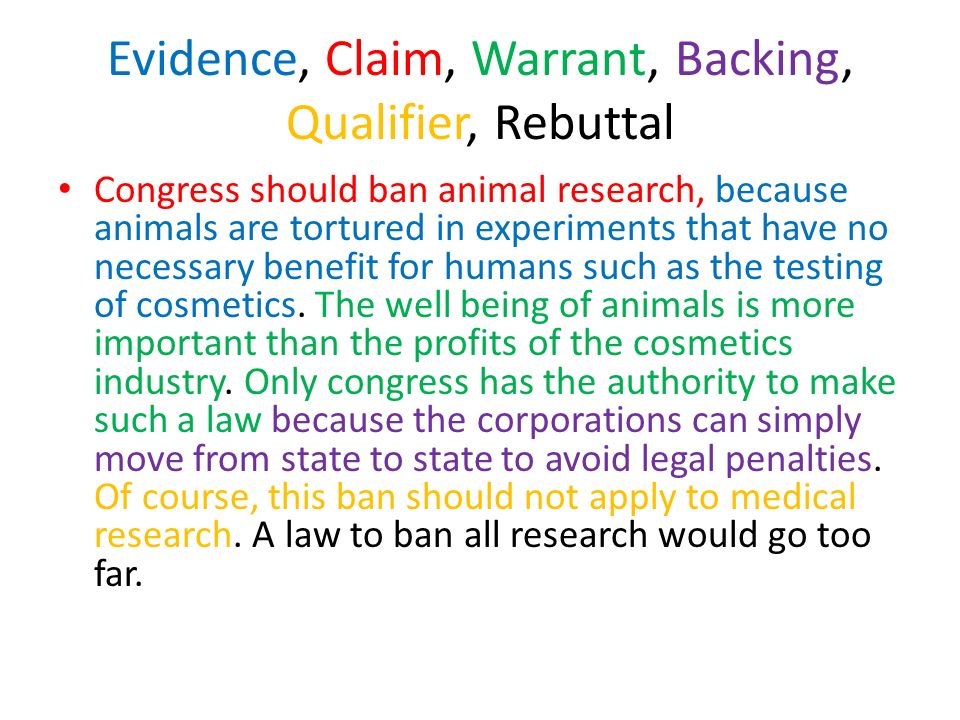 Evidence, Claim, Warrant, Backing, Qualifier, Rebuttal

• Congress should ban animal research, because animals are tortured in experiments that have no necessary benefit for humans such as the testing of cosmetics. The well being of animals is more important than the profits of the cosmetics industry. Only congress has the authority to make such a law because the corporations can simply move from state to state to avoid legal penalties. Of course, this ban should not apply to medical research. A law to ban all research would go too far.